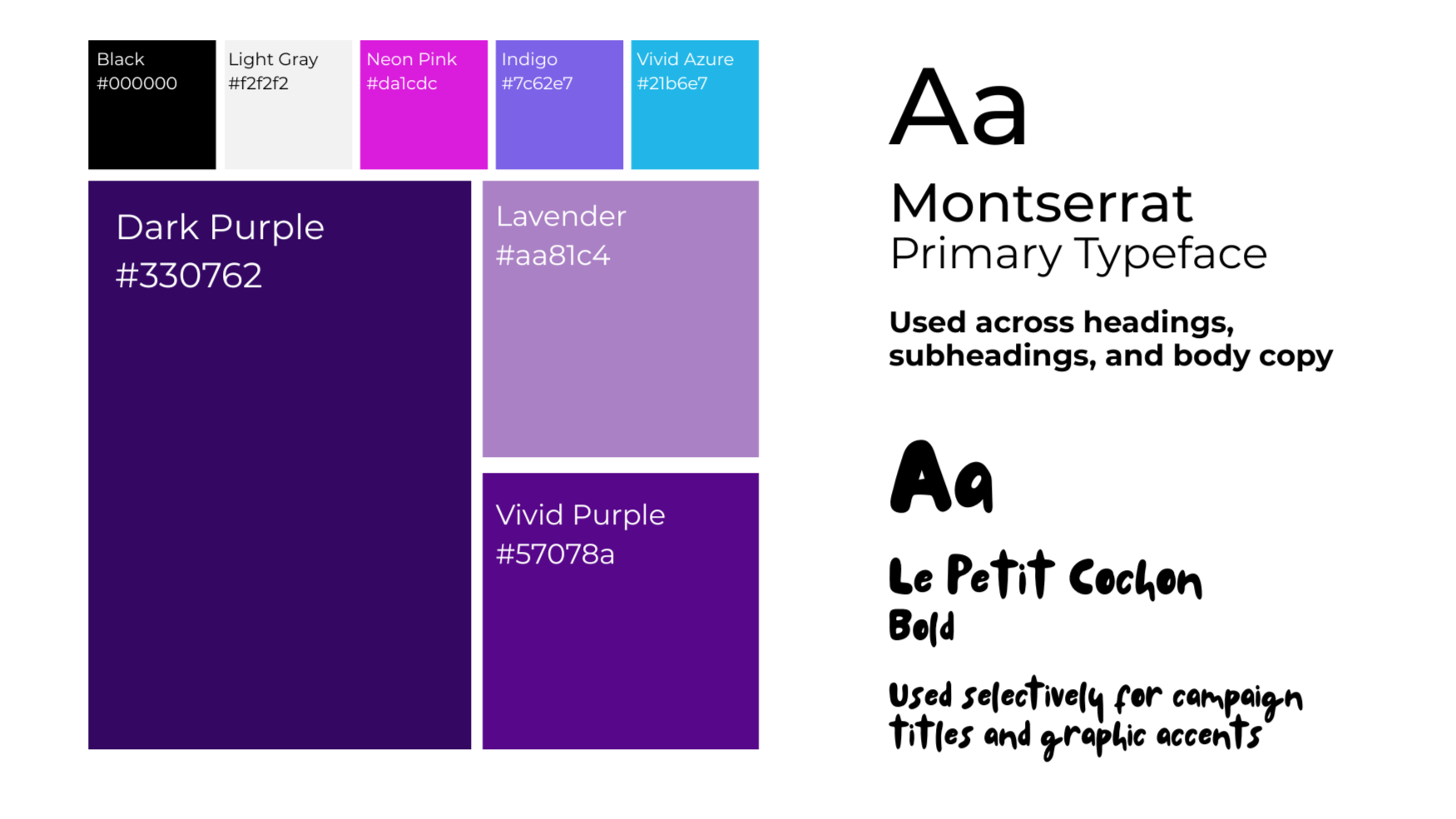 Black
#000000

Light Gray
#f2f2f2

Neon Pink
#da1cdc

Indigo
#7c62e7

Vivid Azure
#21b6e7

Dark Purple
#330762

Lavender
#aa81c4

Vivid Purple
#57078a

Aa

Montserrat
Primary Typeface

Used across headings, subheadings, and body copy

Aa

Le Petit Cochon
Bold

Used selectively for campaign titles and graphic accents